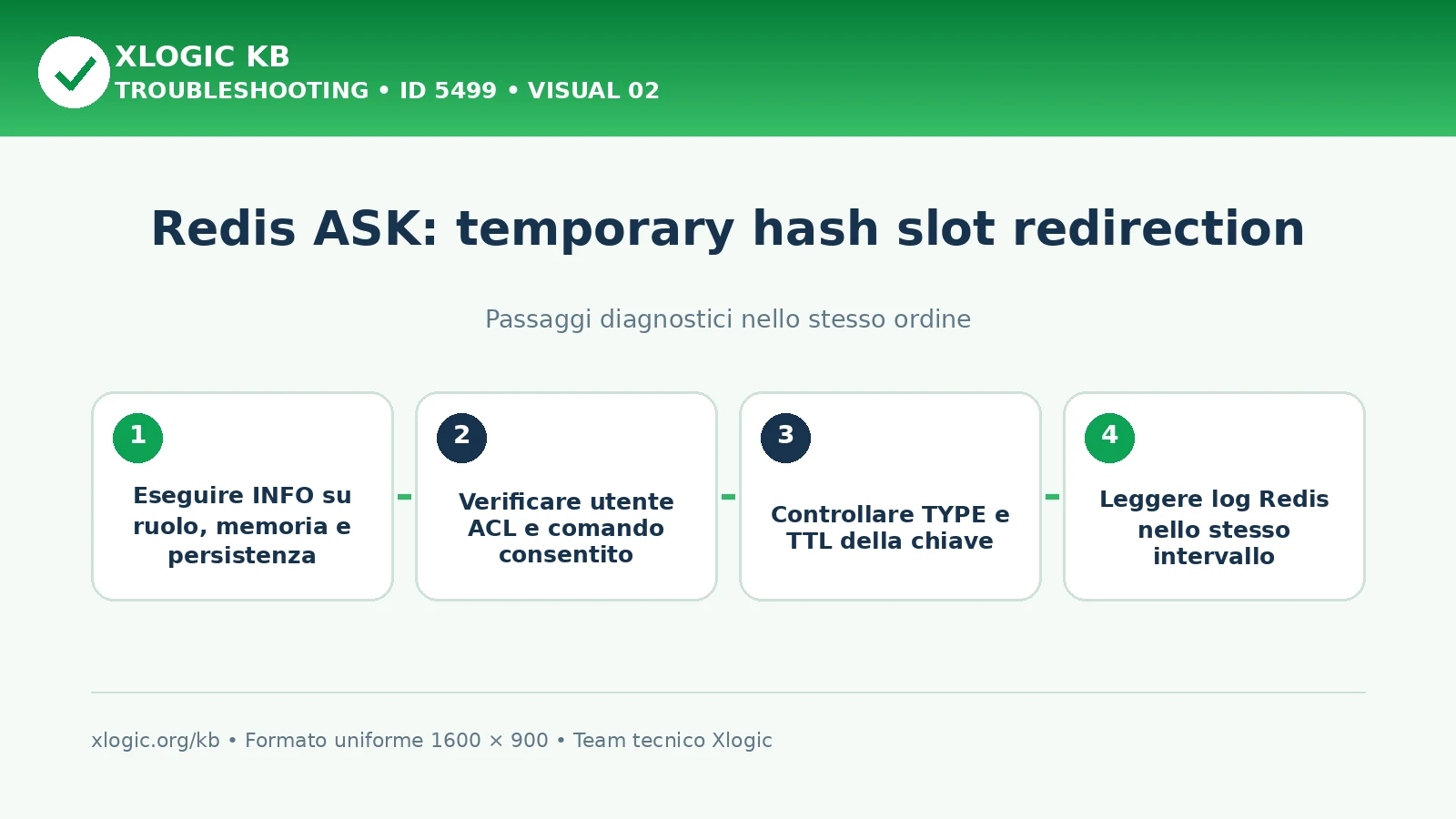 XLOGIC KB
TROUBLESHOOTING • ID 5499 • VISUAL 02

Redis ASK: temporary hash slot redirection

Passaggi diagnostici nello stesso ordine

1
Eseguire INFO su ruolo, memoria e persistenza

2
Verificare utente ACL e comando consentito

3
Controllare TYPE e TTL della chiave

4
Leggere log Redis nello stesso intervallo

xlogic.org/kb • Formato uniforme 1600 × 900 • Team tecnico Xlogic